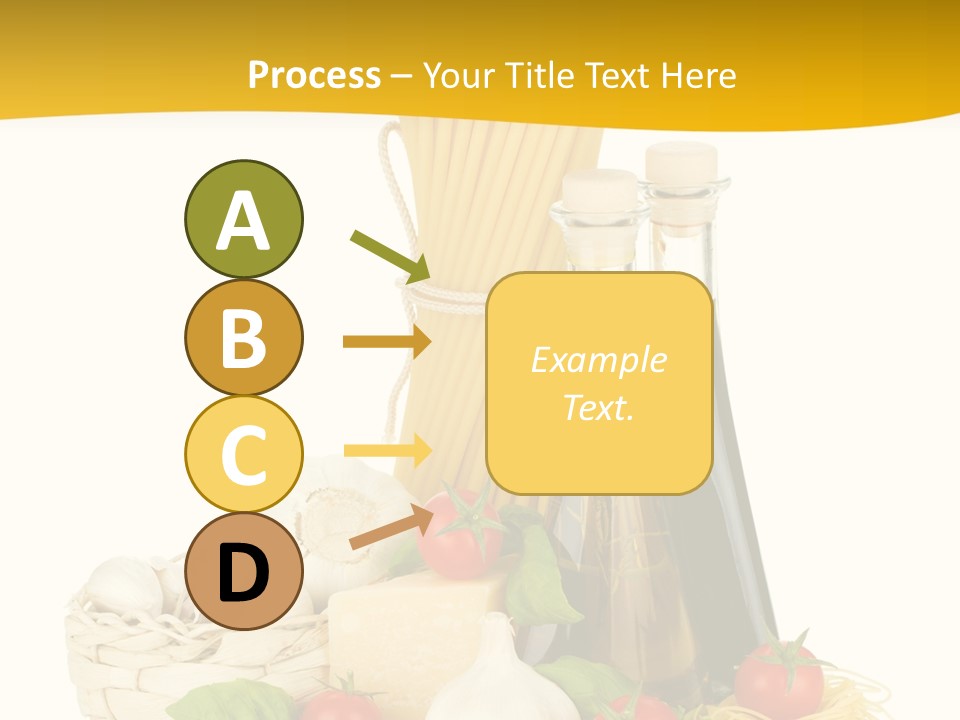 Process – Your Title Text Here

A

B

C

D

Example Text.